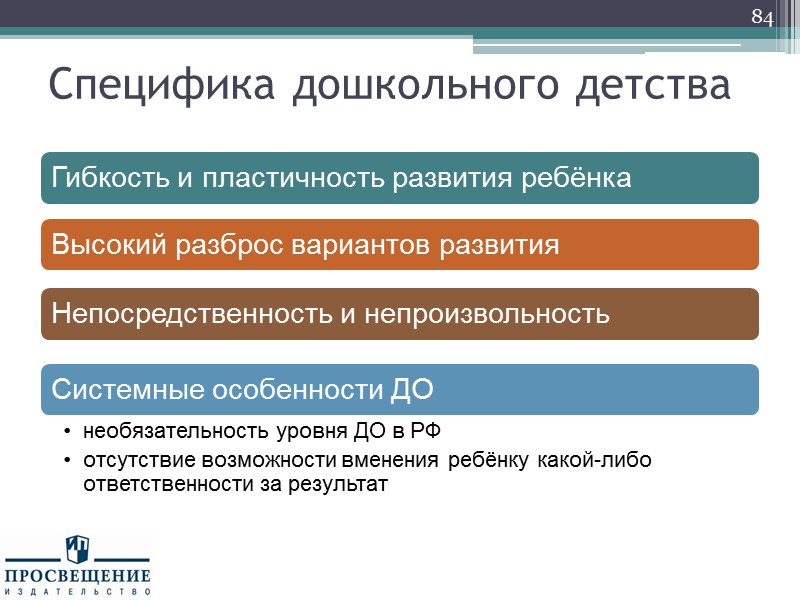 84

Специфика дошкольного детства

Гибкость и пластичность развития ребёнка

Высокий разброс вариантов развития

Непосредственность и непроизвольность

Системные особенности ДО

• необязательность уровня ДО в РФ
• отсутствие возможности вменения ребёнку какой-либо ответственности за результат

ПРОСВЕЩЕНИЕ
ИЗДАТЕЛЬСТВО